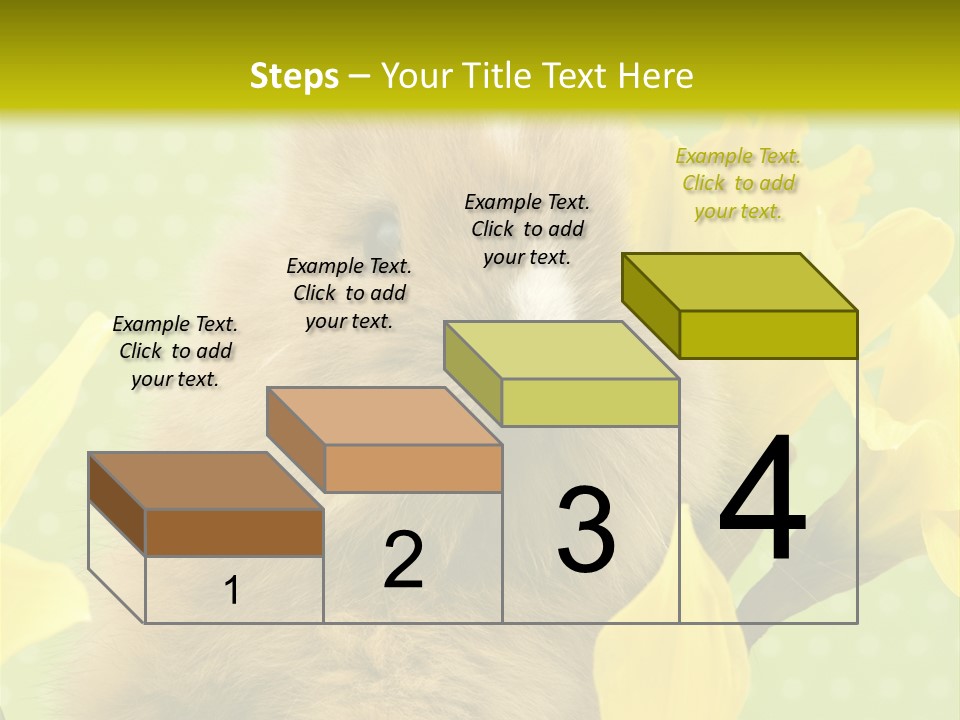 Steps – Your Title Text Here

Example Text. Click to add your text.

Example Text. Click to add your text.

Example Text. Click to add your text.

Example Text. Click to add your text.

1

2

3

4